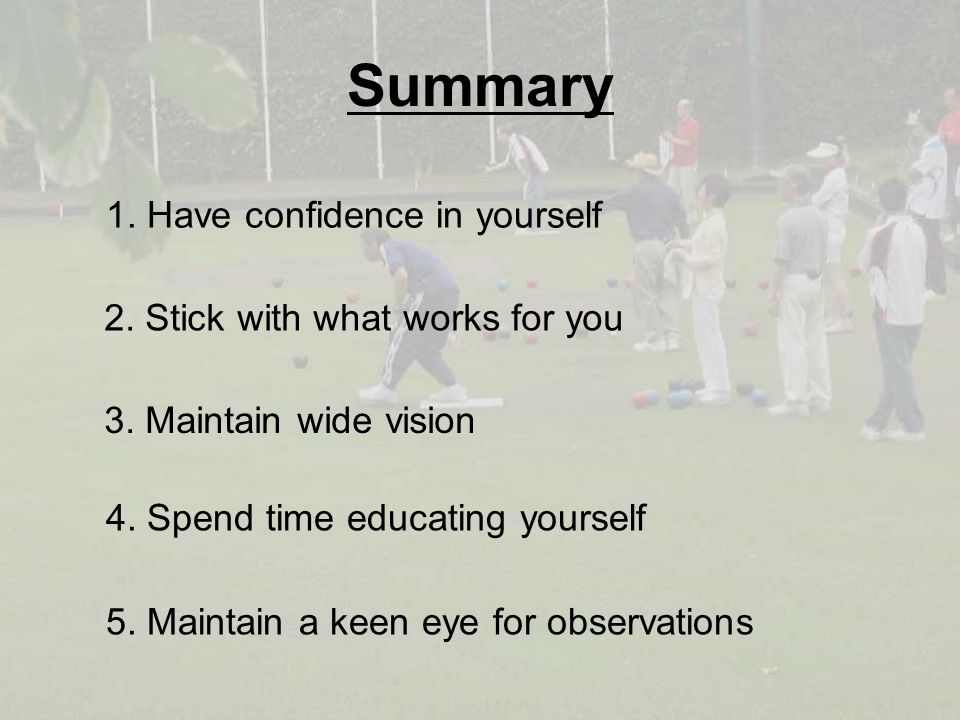 Summary

1. Have confidence in yourself

2. Stick with what works for you

3. Maintain wide vision

4. Spend time educating yourself

5. Maintain a keen eye for observations